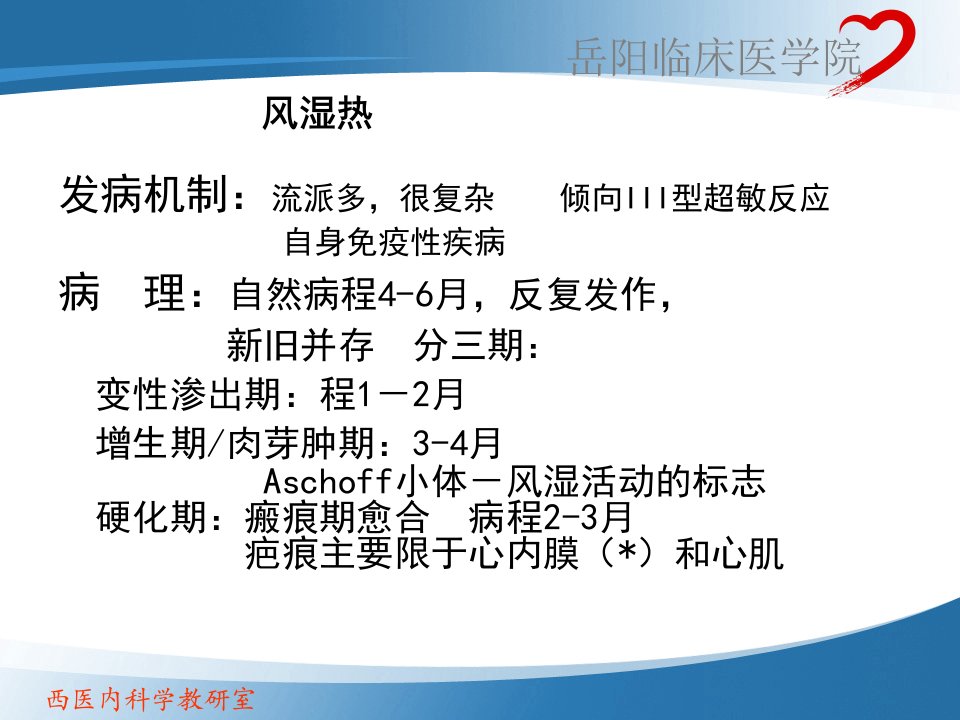 岳阳临床医学院

风湿热

发病机制：流派多，很复杂　倾向III型超敏反应
自身免疫性疾病

病　理：自然病程4-6月，反复发作，
新旧并存　分三期：

变性渗出期：程1－2月

增生期/肉芽肿期：3-4月
Aschoff小体－风湿活动的标志

硬化期：瘢痕期愈合　病程2-3月
疤痕主要限于心内膜（*）和心肌

西医内科学教研室